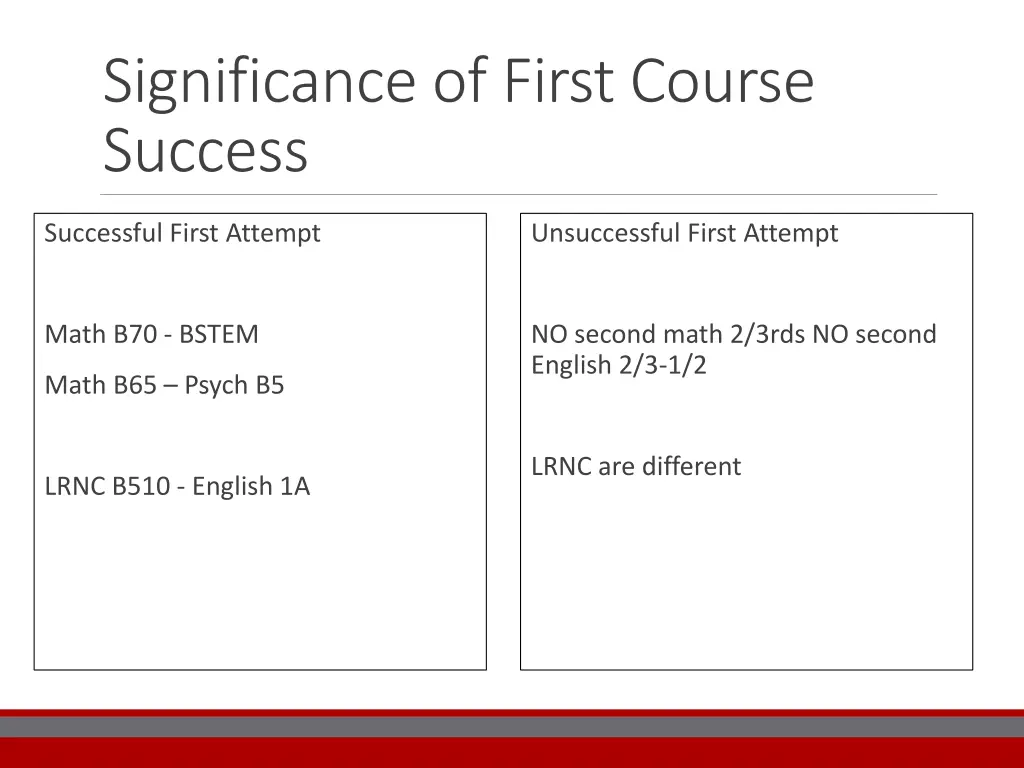 Significance of First Course Success

Successful First Attempt

Math B70 - BSTEM

Math B65 – Psych B5

LRNC B510 - English 1A

Unsuccessful First Attempt

NO second math 2/3rds NO second English 2/3-1/2

LRNC are different